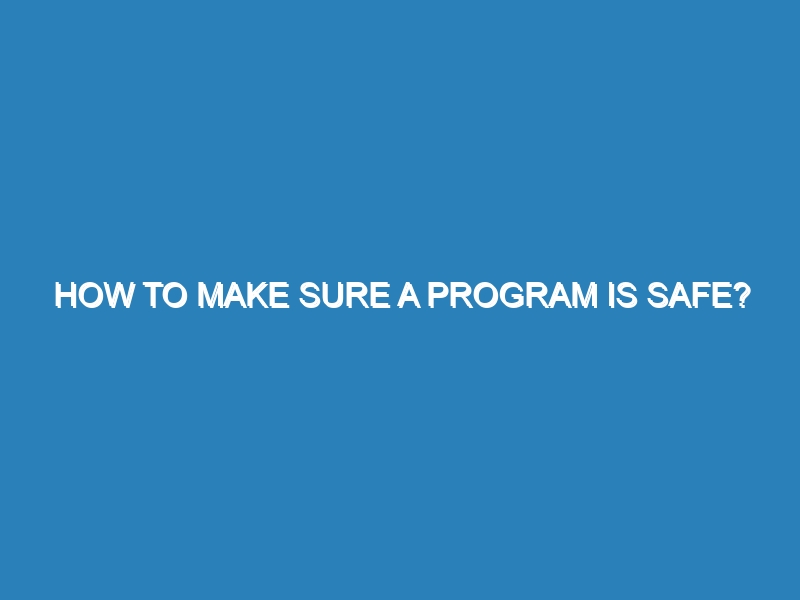 HOW TO MAKE SURE A PROGRAM IS SAFE?